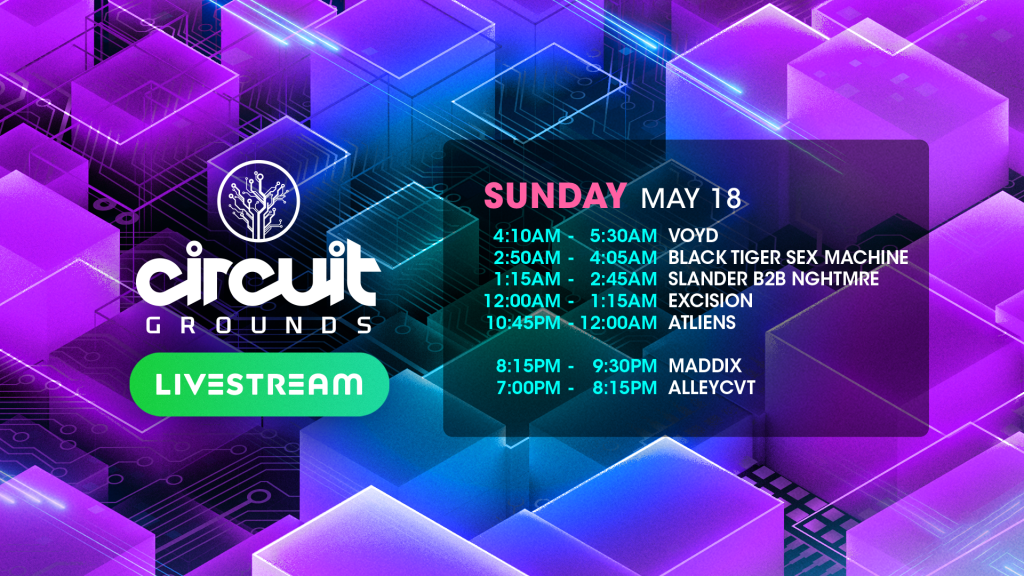 circuit
GROUNDS

LIVESTREAM

SUNDAY MAY 18

4:10AM - 5:30AM VOYD
2:50AM - 4:05AM BLACK TIGER SEX MACHINE
1:15AM - 2:45AM SLANDER B2B NGHTMRE
12:00AM - 1:15AM EXCISION
10:45PM - 12:00AM ATLIENS

8:15PM - 9:30PM MADDIX
7:00PM - 8:15PM ALLEYCVT